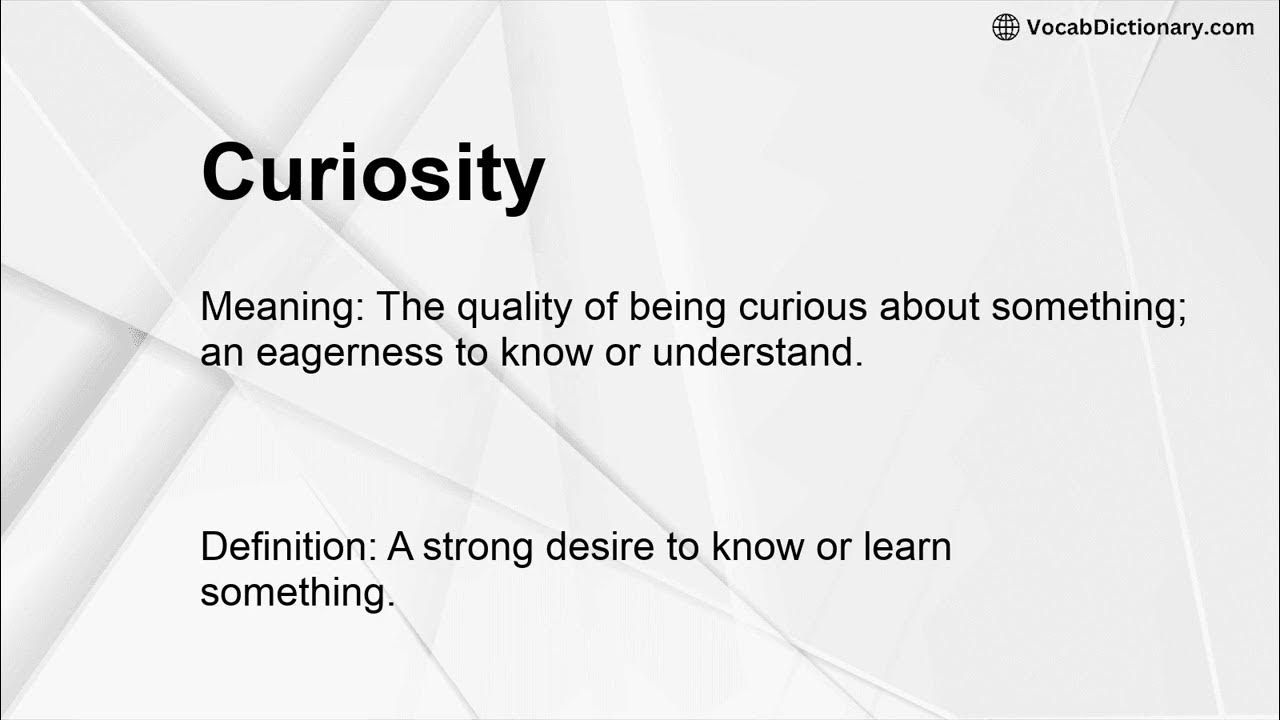 VocabDictionary.com

Curiosity

Meaning: The quality of being curious about something; an eagerness to know or understand.

Definition: A strong desire to know or learn something.